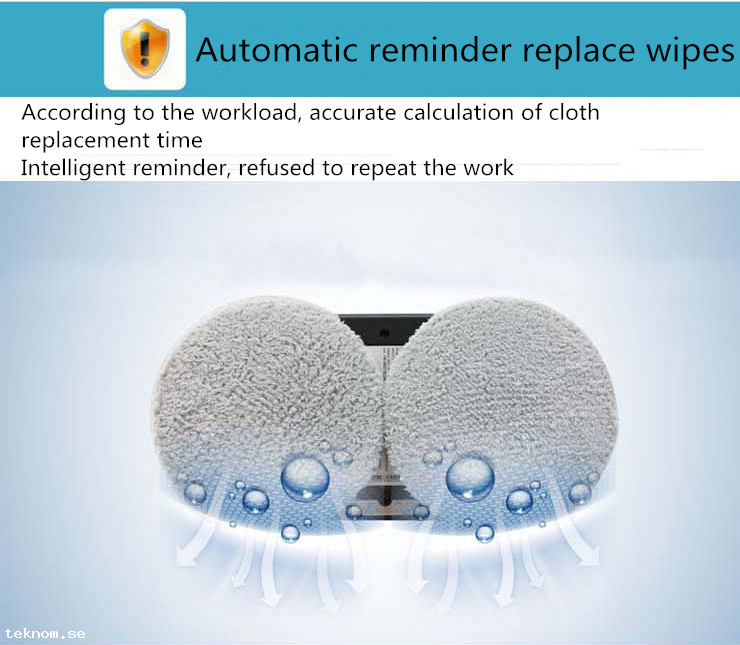 Automatic reminder replace wipes

According to the workload, accurate calculation of cloth replacement time
Intelligent reminder, refused to repeat the work

teknom.se